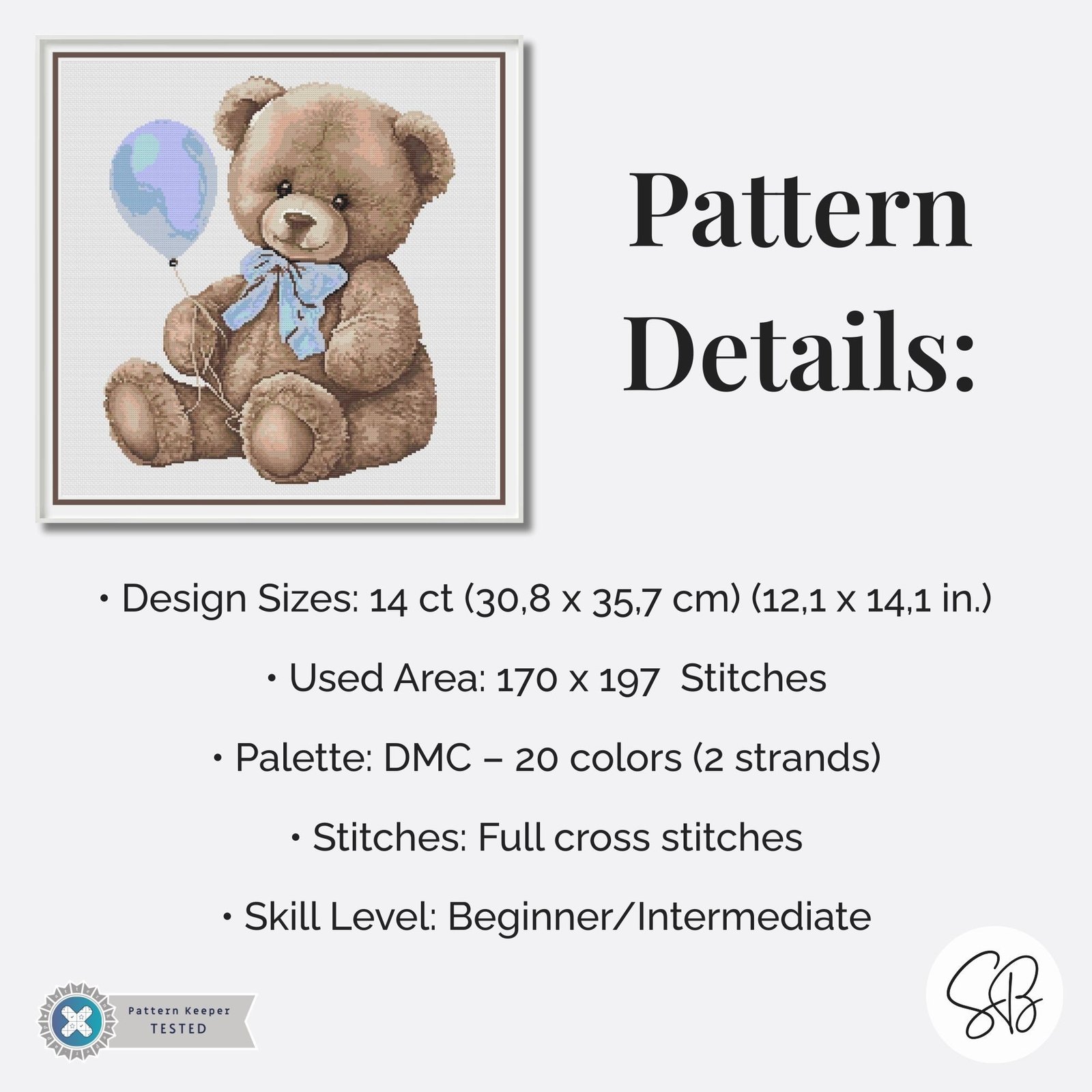 Pattern Details:

• Design Sizes: 14 ct (30,8 x 35,7 cm) (12,1 x 14,1 in.)

• Used Area: 170 x 197 Stitches

• Palette: DMC – 20 colors (2 strands)

• Stitches: Full cross stitches

• Skill Level: Beginner/Intermediate

Pattern Keeper
TESTED

SB